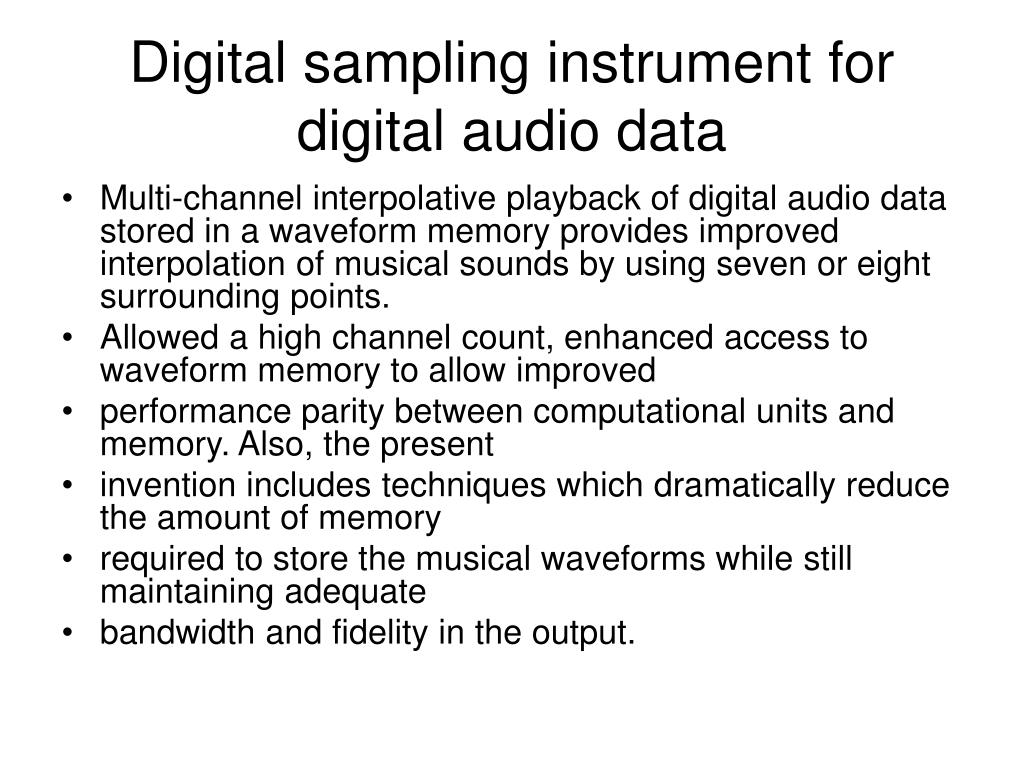 Digital sampling instrument for digital audio data

• Multi-channel interpolative playback of digital audio data stored in a waveform memory provides improved interpolation of musical sounds by using seven or eight surrounding points.
• Allowed a high channel count, enhanced access to waveform memory to allow improved
• performance parity between computational units and memory. Also, the present
• invention includes techniques which dramatically reduce the amount of memory
• required to store the musical waveforms while still maintaining adequate
• bandwidth and fidelity in the output.